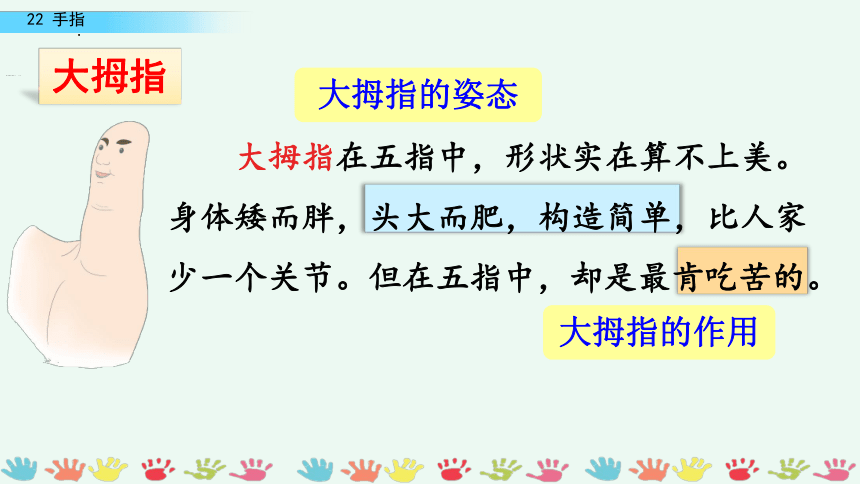 22 手指

大拇指

大拇指的姿态

大拇指在五指中，形状实在算不上美。身体矮而胖，头大而肥，构造简单，比人家少一个关节。但在五指中，却是最肯吃苦的。

大拇指的作用